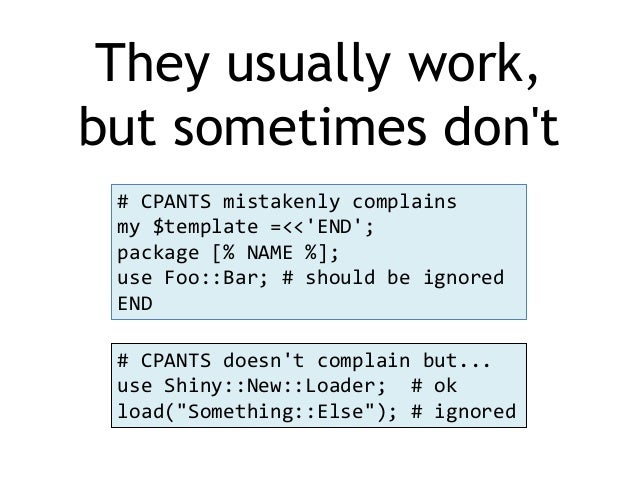 They usually work, but sometimes don't

# CPANTS mistakenly complains
my $template =<<'END';
package [% NAME %];
use Foo::Bar; # should be ignored
END

# CPANTS doesn't complain but...
use Shiny::New::Loader;  # ok
load("Something::Else"); # ignored